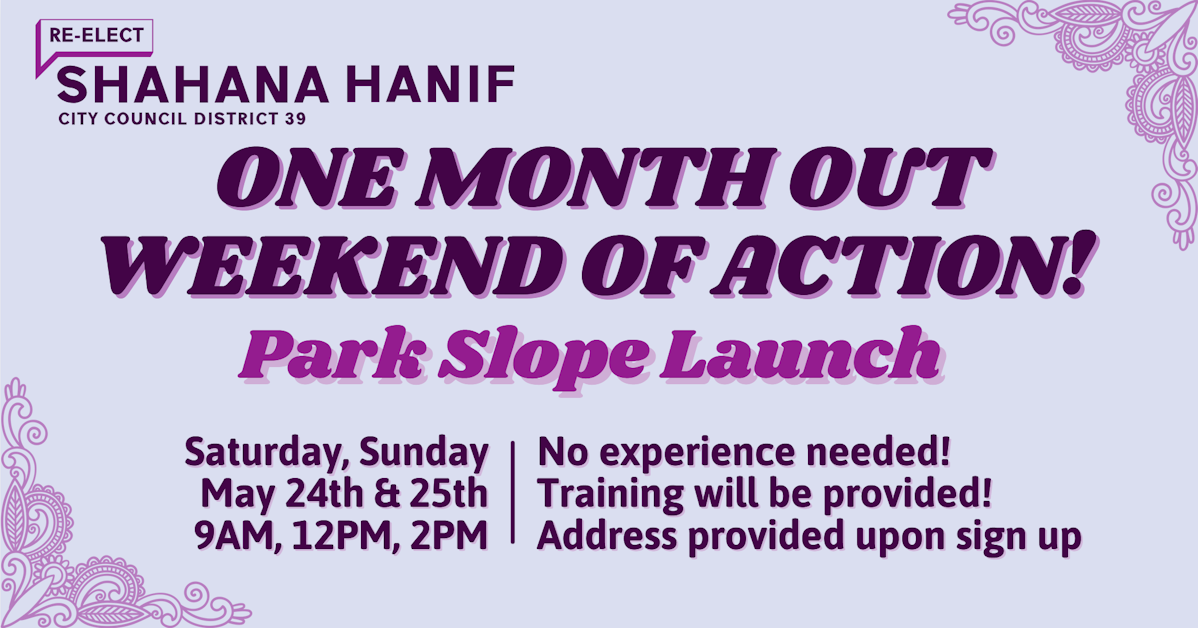 RE-ELECT
SHAHANA HANIF
CITY COUNCIL DISTRICT 39

ONE MONTH OUT
WEEKEND OF ACTION!

Park Slope Launch

Saturday, Sunday
May 24th & 25th
9AM, 12PM, 2PM

No experience needed!
Training will be provided!
Address provided upon sign up